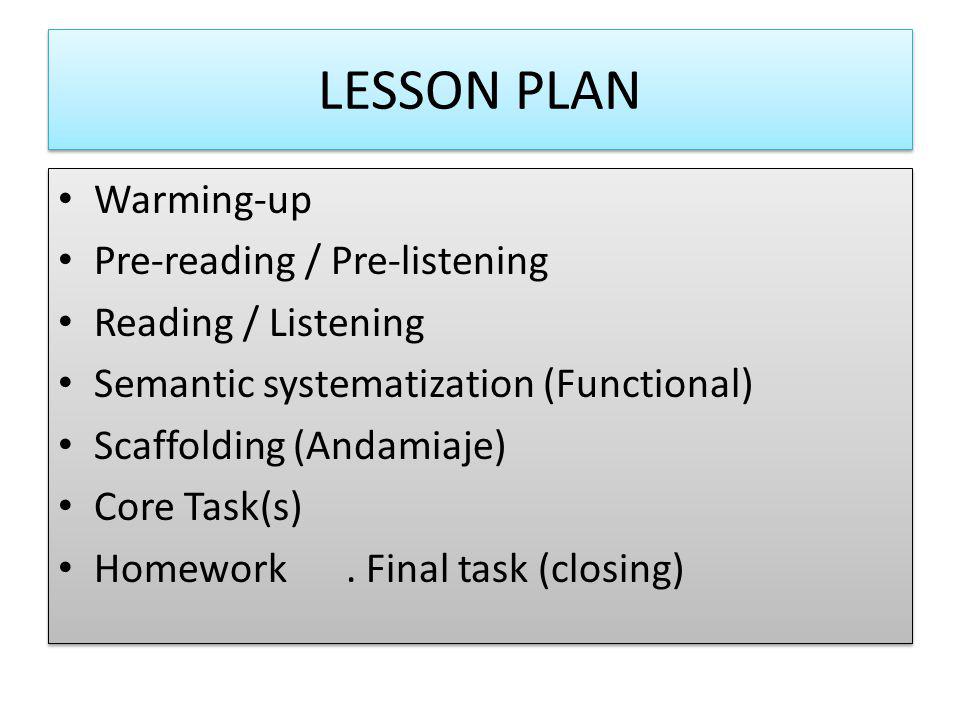 LESSON PLAN

• Warming-up
• Pre-reading / Pre-listening
• Reading / Listening
• Semantic systematization (Functional)
• Scaffolding (Andamiaje)
• Core Task(s)
• Homework . Final task (closing)